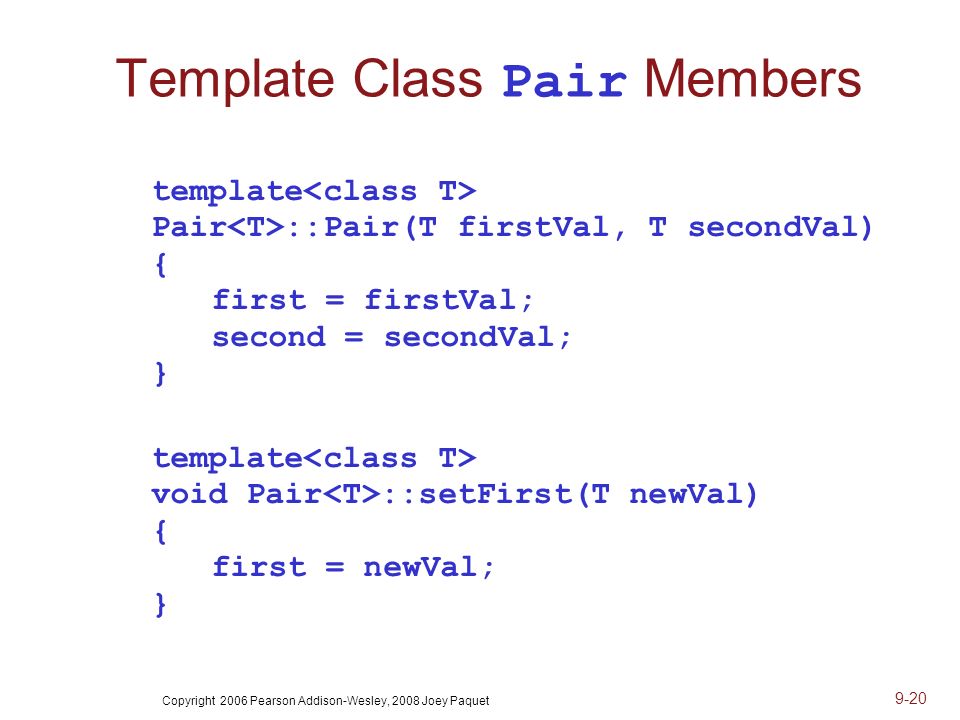 Template Class Pair Members

template<class T>
Pair<T>::Pair(T firstVal, T secondVal)
{
   first = firstVal;
   second = secondVal;
}

template<class T>
void Pair<T>::setFirst(T newVal)
{
   first = newVal;
}

Copyright 2006 Pearson Addison-Wesley, 2008 Joey Paquet

9-20